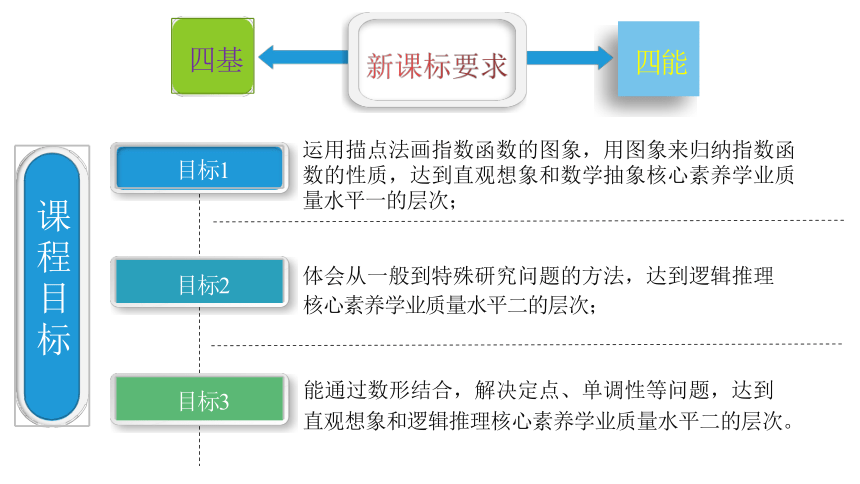 四基

新课标要求

四能

课程目标

目标1

运用描点法画指数函数的图象，用图象来归纳指数函数的性质，达到直观想象和数学抽象核心素养学业质量水平一的层次；

目标2

体会从一般到特殊研究问题的方法，达到逻辑推理核心素养学业质量水平二的层次；

目标3

能通过数形结合，解决定点、单调性等问题，达到直观想象和逻辑推理核心素养学业质量水平二的层次。